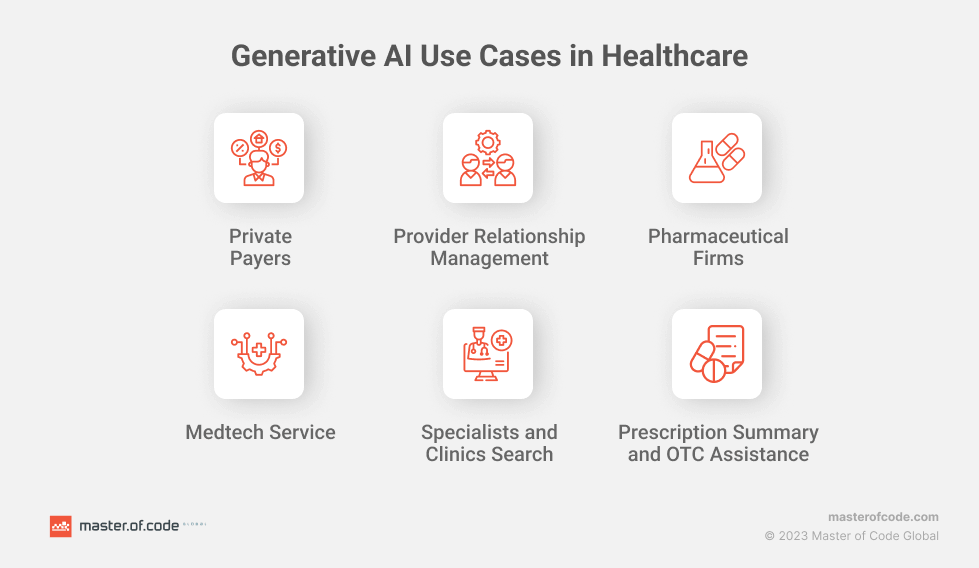 Generative AI Use Cases in Healthcare

Private Payers

Provider Relationship Management

Pharmaceutical Firms

Medtech Service

Specialists and Clinics Search

Prescription Summary and OTC Assistance

master.of.code GLOBAL

masterofcode.com
© 2023 Master of Code Global